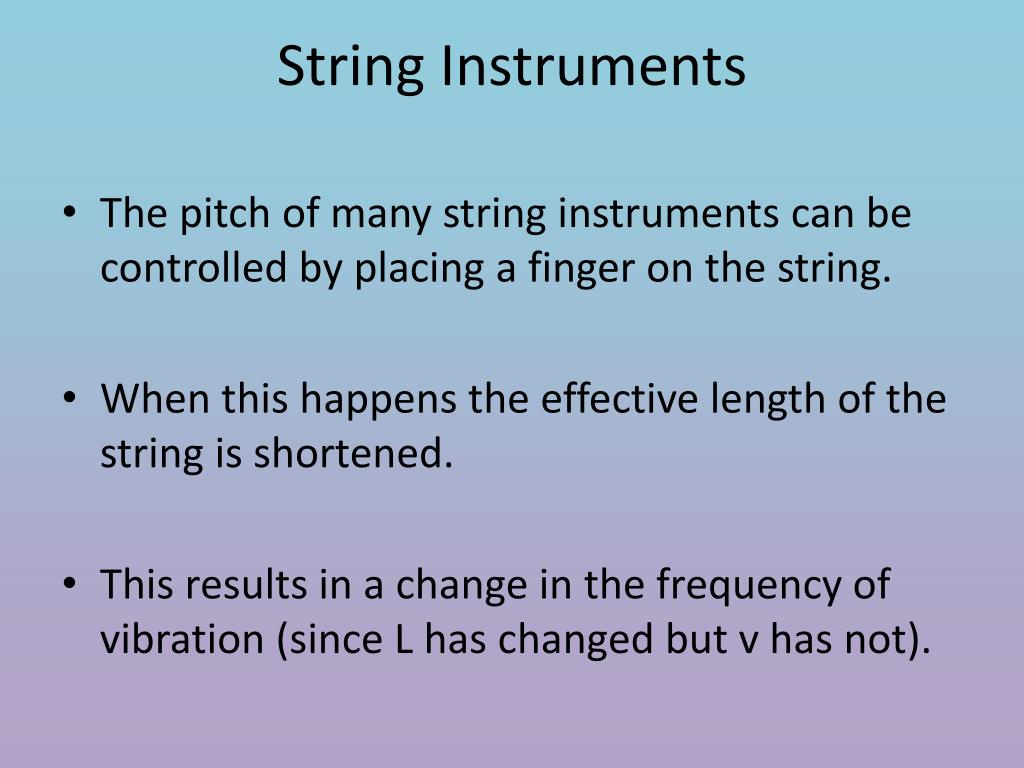 String Instruments

• The pitch of many string instruments can be controlled by placing a finger on the string.

• When this happens the effective length of the string is shortened.

• This results in a change in the frequency of vibration (since L has changed but v has not).